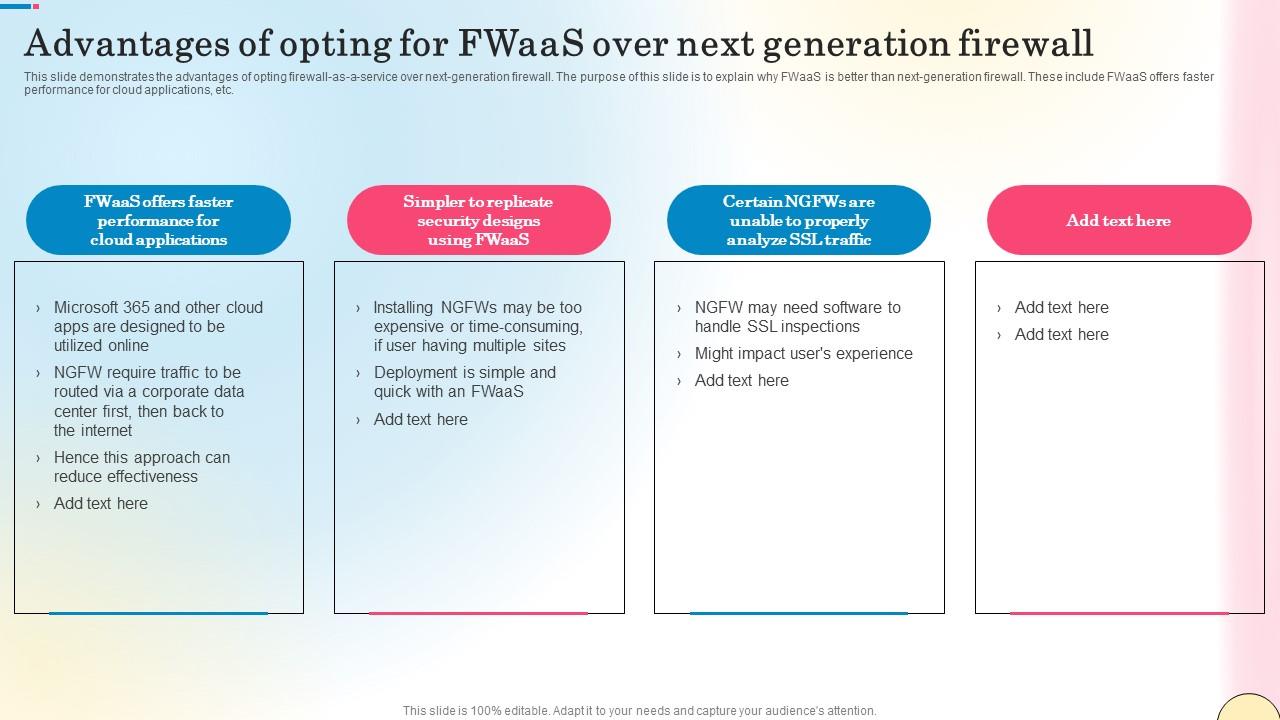 Advantages of opting for FWaaS over next generation firewall

This slide demonstrates the advantages of opting firewall-as-a-service over next-generation firewall. The purpose of this slide is to explain why FWaaS is better than next-generation firewall. These include FWaaS offers faster performance for cloud applications, etc.

FWaaS offers faster performance for cloud applications

› Microsoft 365 and other cloud apps are designed to be utilized online
› NGFW require traffic to be routed via a corporate data center first, then back to the internet
› Hence this approach can reduce effectiveness
› Add text here

Simpler to replicate security designs using FWaaS

› Installing NGFWs may be too expensive or time-consuming, if user having multiple sites
› Deployment is simple and quick with an FWaaS
› Add text here

Certain NGFWs are unable to properly analyze SSL traffic

› NGFW may need software to handle SSL inspections
› Might impact user's experience
› Add text here

Add text here

› Add text here
› Add text here

This slide is 100% editable. Adapt it to your needs and capture your audience's attention.